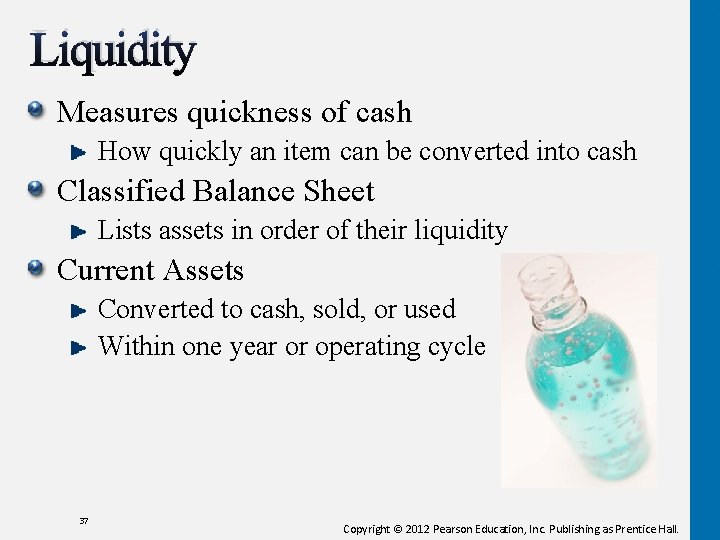 Liquidity

Measures quickness of cash

How quickly an item can be converted into cash

Classified Balance Sheet

Lists assets in order of their liquidity

Current Assets

Converted to cash, sold, or used

Within one year or operating cycle

37

Copyright © 2012 Pearson Education, Inc. Publishing as Prentice Hall.